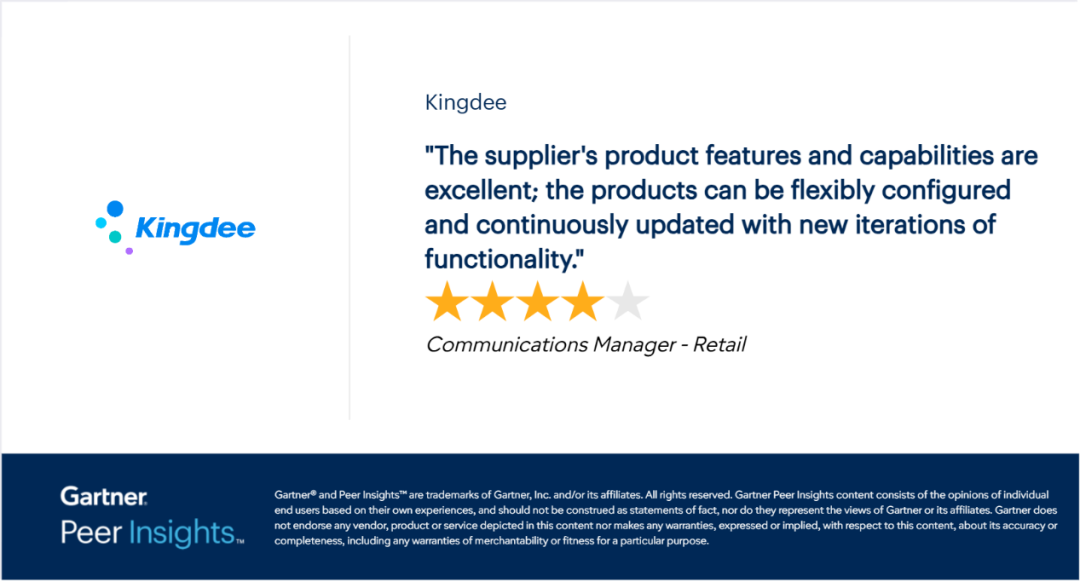 Kingdee

Kingdee

"The supplier's product features and capabilities are excellent; the products can be flexibly configured and continuously updated with new iterations of functionality."

Communications Manager - Retail

Gartner
Peer Insights™

Gartner® and Peer Insights™ are trademarks of Gartner, Inc. and/or its affiliates. All rights reserved. Gartner Peer Insights content consists of the opinions of individual end users based on their own experiences, and should not be construed as statements of fact, nor do they represent the views of Gartner or its affiliates. Gartner does not endorse any vendor, product or service depicted in this content nor makes any warranties, expressed or implied, with respect to this content, about its accuracy or completeness, including any warranties of merchantability or fitness for a particular purpose.